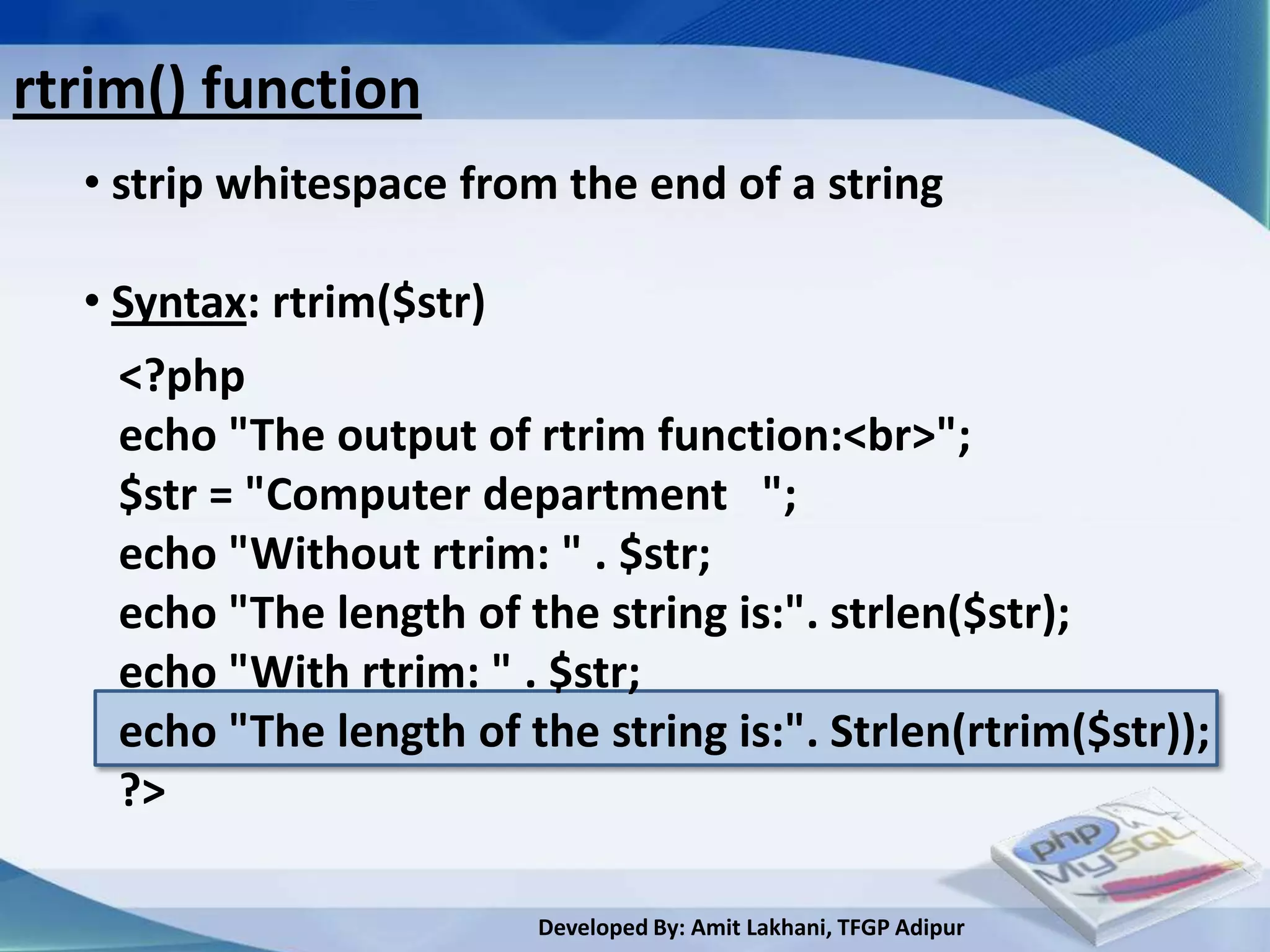 rtrim() function

• strip whitespace from the end of a string

• Syntax: rtrim($str)

<?php
echo "The output of rtrim function:<br>";
$str = "Computer department   ";
echo "Without rtrim: " . $str;
echo "The length of the string is:". strlen($str);
echo "With rtrim: " . $str;
echo "The length of the string is:". Strlen(rtrim($str));
?>

php
MySQL

Developed By: Amit Lakhani, TFGP Adipur